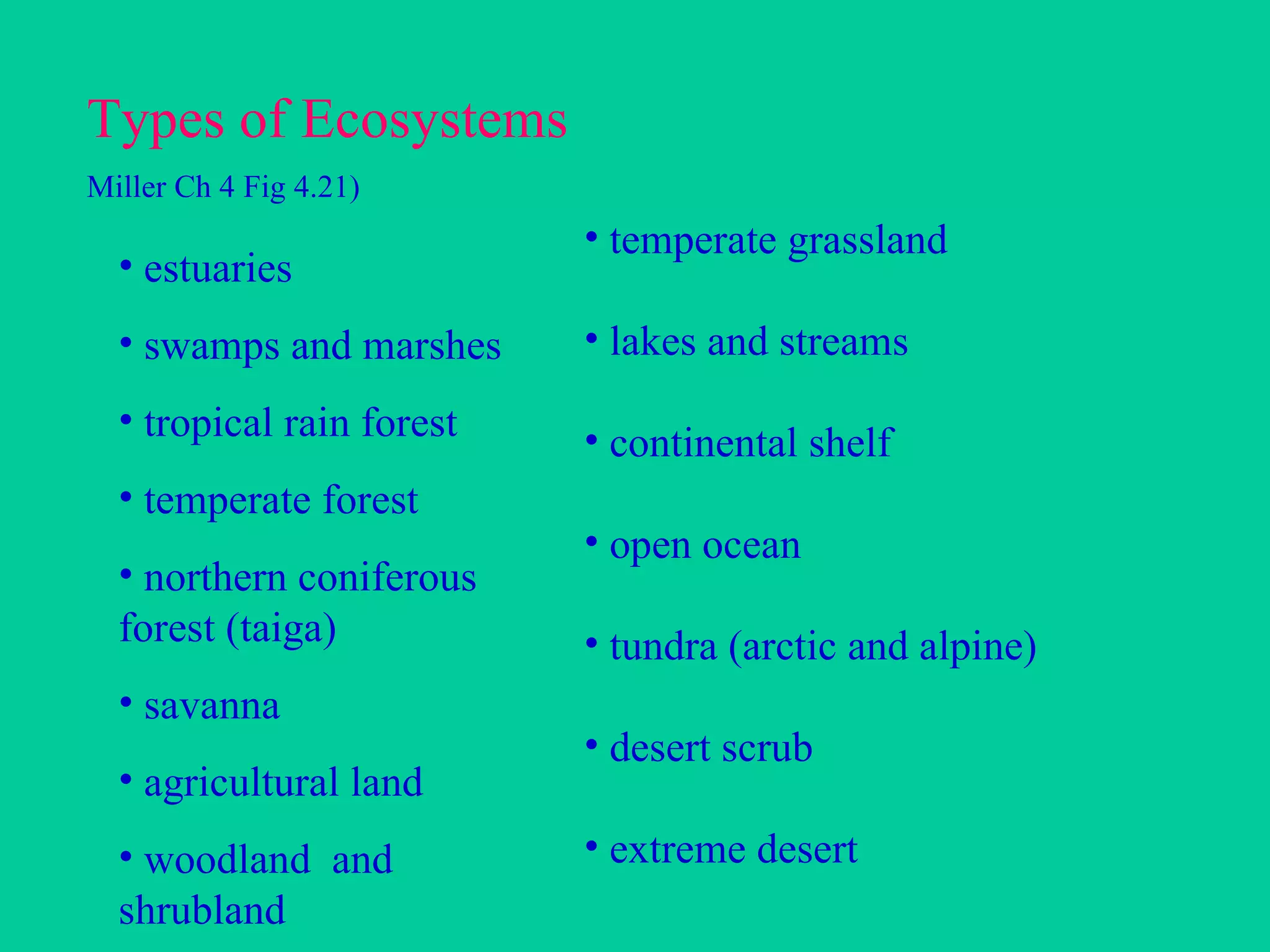 Types of Ecosystems

Miller Ch 4 Fig 4.21)

• estuaries
• swamps and marshes
• tropical rain forest
• temperate forest
• northern coniferous forest (taiga)
• savanna
• agricultural land
• woodland and shrubland

• temperate grassland
• lakes and streams
• continental shelf
• open ocean
• tundra (arctic and alpine)
• desert scrub
• extreme desert